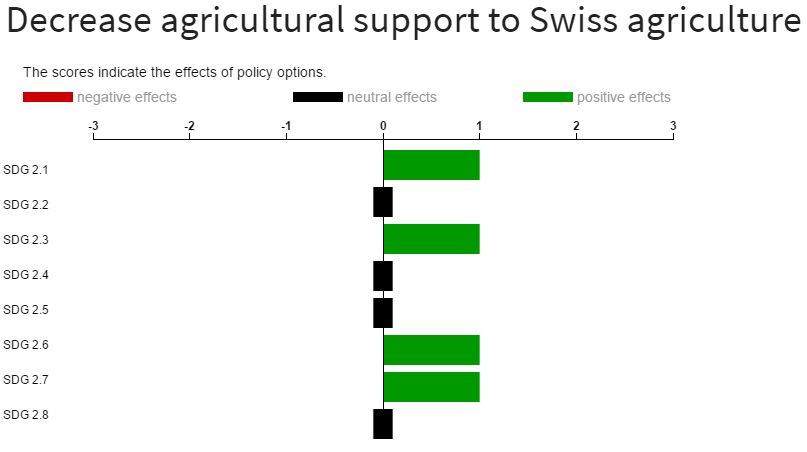 Decrease agricultural support to Swiss agriculture

The scores indicate the effects of policy options.

negative effects neutral effects positive effects

-3 -2 -1 0 1 2 3

SDG 2.1
SDG 2.2
SDG 2.3
SDG 2.4
SDG 2.5
SDG 2.6
SDG 2.7
SDG 2.8